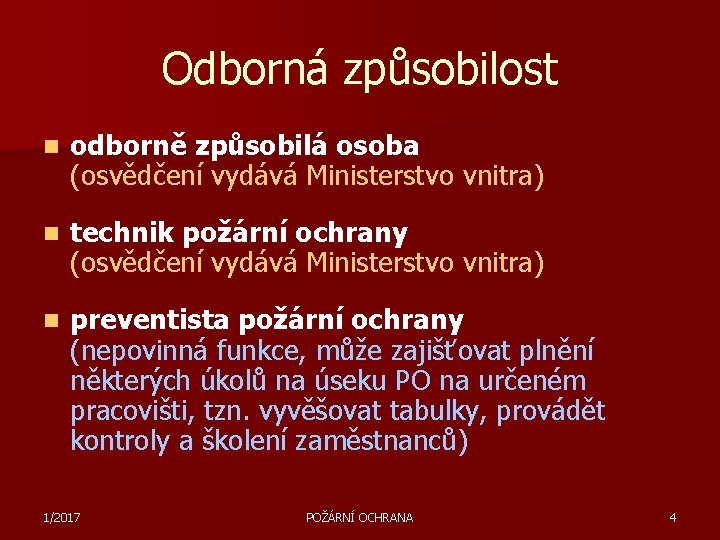 Odborná způsobilost

odborně způsobilá osoba (osvědčení vydává Ministerstvo vnitra)

technik požární ochrany (osvědčení vydává Ministerstvo vnitra)

preventista požární ochrany (nepovinná funkce, může zajišťovat plnění některých úkolů na úseku PO na určeném pracovišti, tzn. vyvěšovat tabulky, provádět kontroly a školení zaměstnanců)

1/2017

POŽÁRNÍ OCHRANA

4